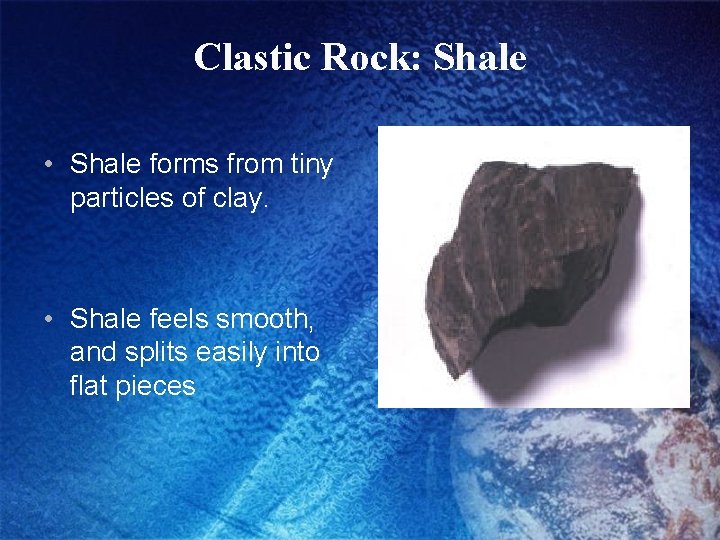 Clastic Rock: Shale

• Shale forms from tiny particles of clay.

• Shale feels smooth, and splits easily into flat pieces